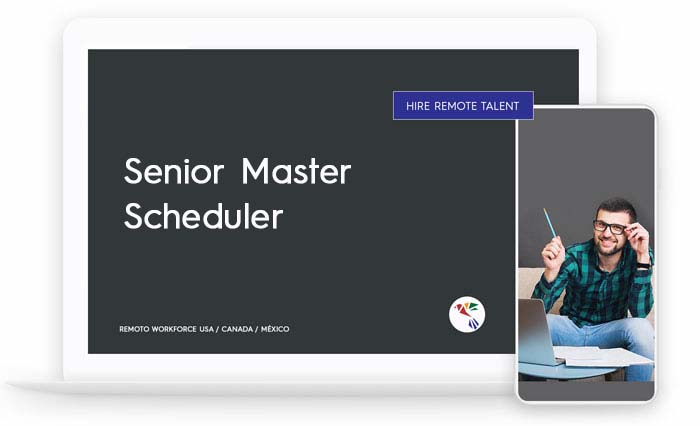 HIRE REMOTE TALENT

Senior Master Scheduler

REMOTO WORKFORCE USA / CANADA / MÉXICO